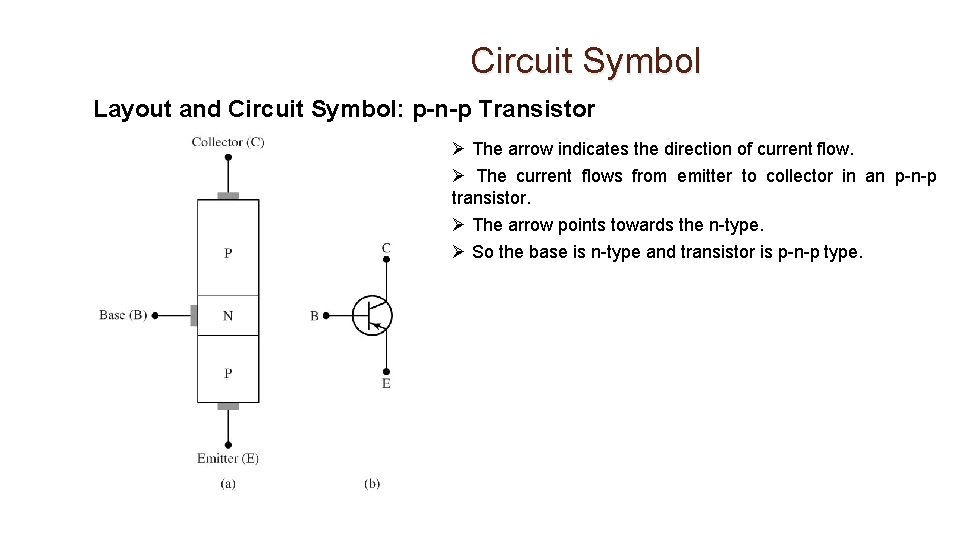 Circuit Symbol

Layout and Circuit Symbol: p-n-p Transistor

Collector (C)

P

Base (B)

N

P

Emitter (E)

(a)

C

B

E

(b)

➢ The arrow indicates the direction of current flow.

➢ The current flows from emitter to collector in an p-n-p transistor.

➢ The arrow points towards the n-type.

➢ So the base is n-type and transistor is p-n-p type.